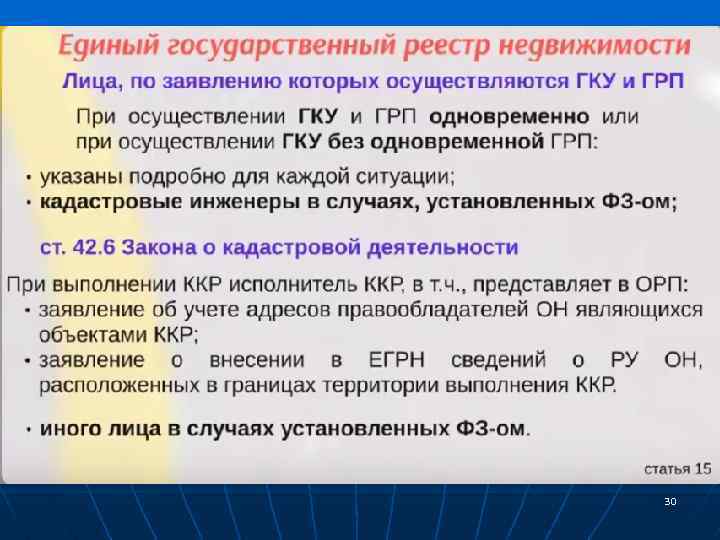 Единый государственный реестр недвижимости

Лица, по заявлению которых осуществляются ГКУ и ГРП

При осуществлении ГКУ и ГРП одновременно или при осуществлении ГКУ без одновременной ГРП:

• указаны подробно для каждой ситуации;
• кадастровые инженеры в случаях, установленных ФЗ-ом;

ст. 42.6 Закона о кадастровой деятельности

При выполнении ККР исполнитель ККР, в т.ч., представляет в ОРП:
• заявление об учете адресов правообладателей ОН являющихся объектами ККР;
• заявление о внесении в ЕГРН сведений о РУ ОН, расположенных в границах территории выполнения ККР.

• иного лица в случаях установленных ФЗ-ом.

статья 15

30